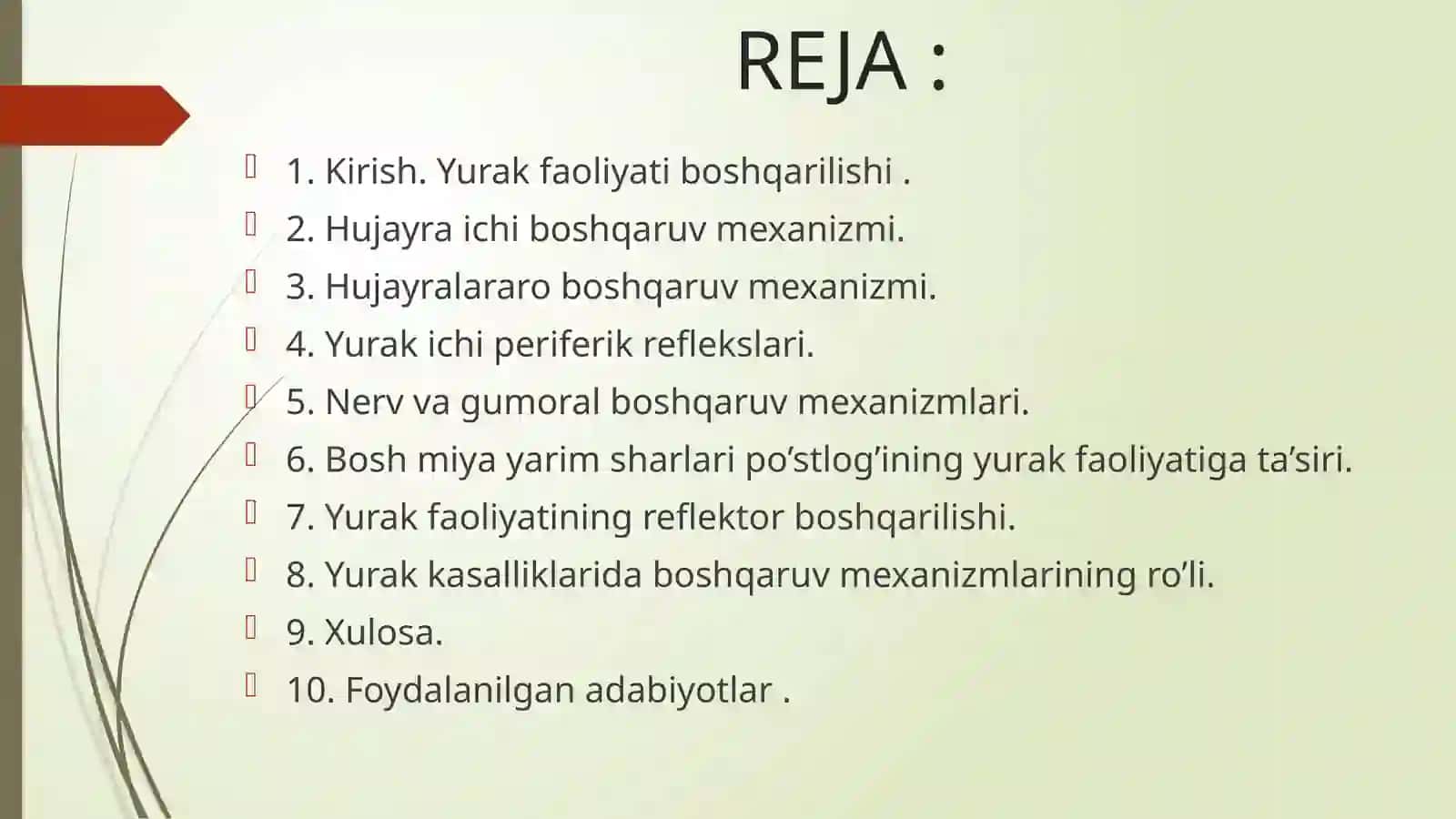 REJA :

1. Kirish. Yurak faoliyati boshqarilishi .
2. Hujayra ichi boshqaruv mexanizmi.
3. Hujayralararo boshqaruv mexanizmi.
4. Yurak ichi periferik reflekslari.
5. Nerv va gumoral boshqaruv mexanizmlari.
6. Bosh miya yarim sharlari po’stlog’ining yurak faoliyatiga ta’siri.
7. Yurak faoliyatining reflektor boshqarilishi.
8. Yurak kasalliklarida boshqaruv mexanizmlarining ro’li.
9. Xulosa.
10. Foydalanilgan adabiyotlar .